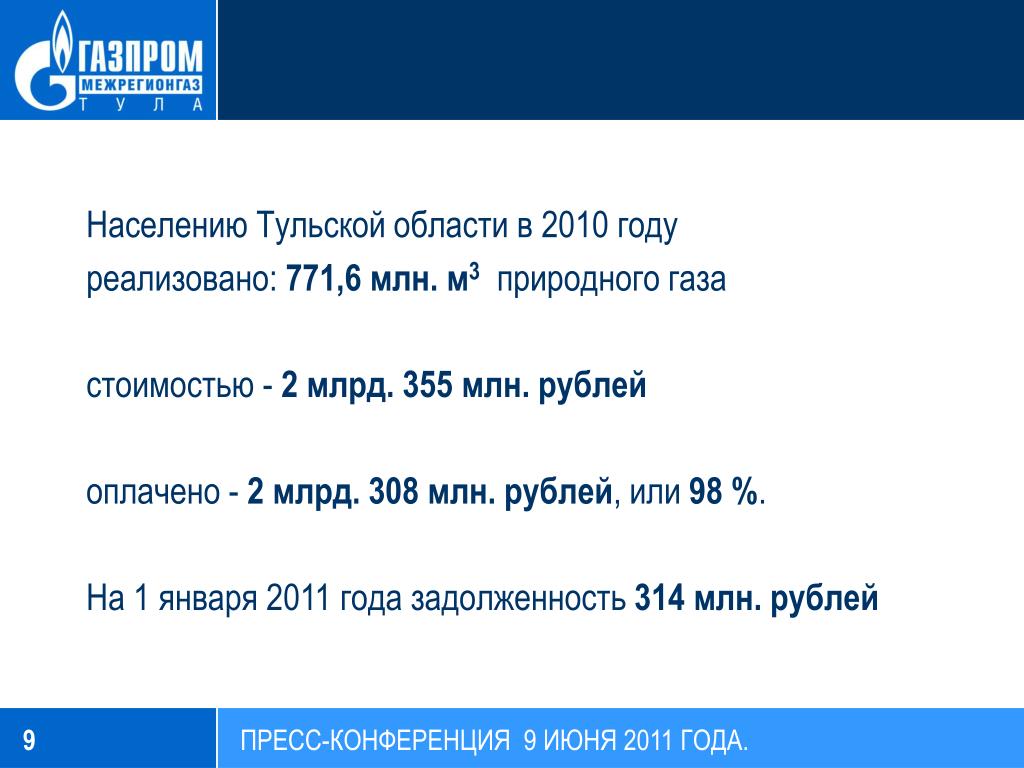 ГАЗПРОМ
МЕЖРЕГИОНГАЗ
Т У Л А

Населению Тульской области в 2010 году реализовано: 771,6 млн. $м^3$ природного газа

стоимостью - 2 млрд. 355 млн. рублей

оплачено - 2 млрд. 308 млн. рублей, или 98 %.

На 1 января 2011 года задолженность 314 млн. рублей

9

ПРЕСС-КОНФЕРЕНЦИЯ 9 ИЮНЯ 2011 ГОДА.